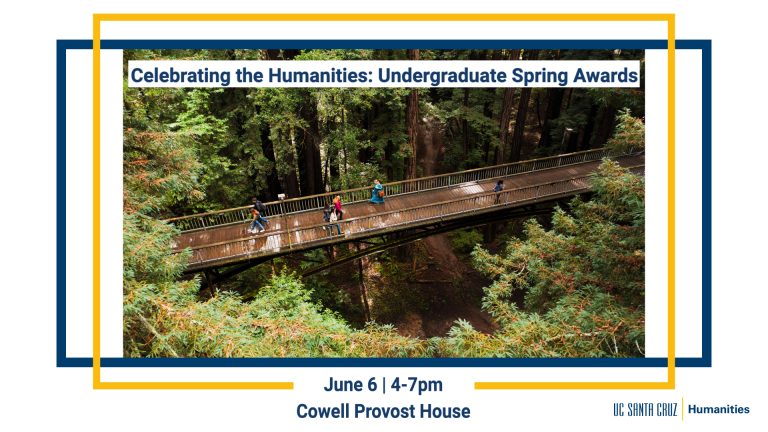 Celebrating the Humanities: Undergraduate Spring Awards

June 6 | 4-7pm
Cowell Provost House

UC SANTA CRUZ | Humanities